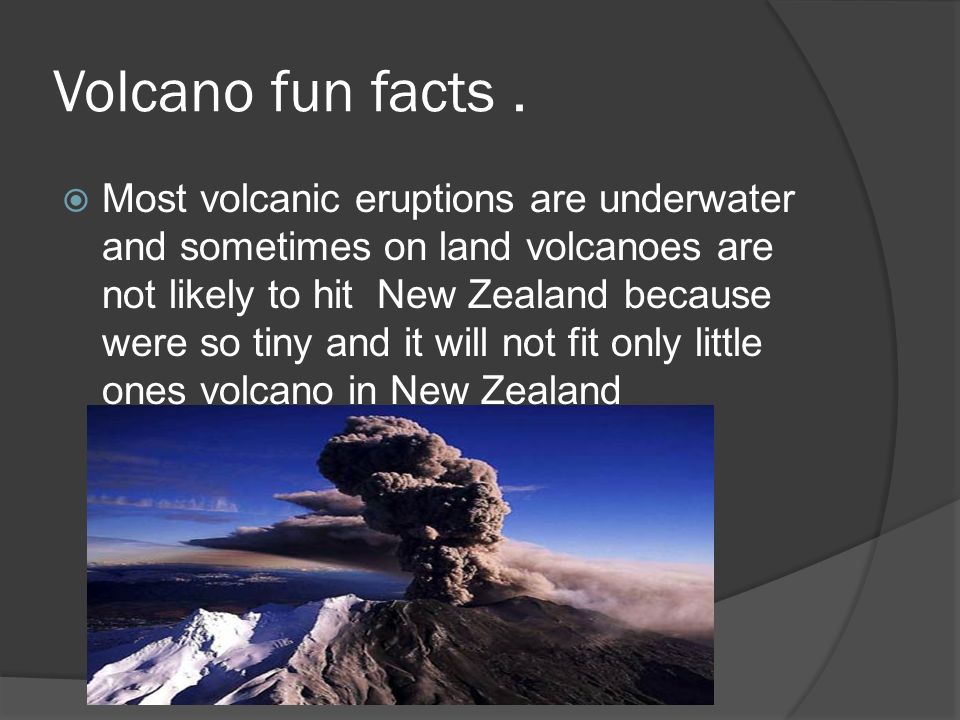 Volcano fun facts .

Most volcanic eruptions are underwater and sometimes on land volcanoes are not likely to hit New Zealand because were so tiny and it will not fit only little ones volcano in New Zealand